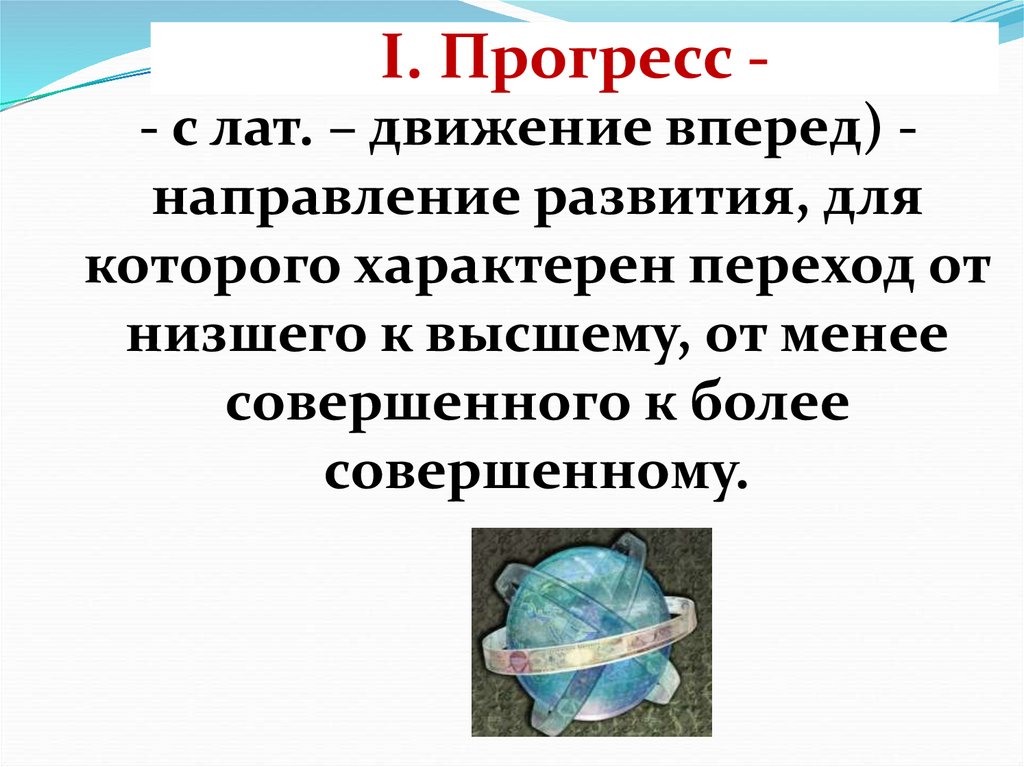 I. Прогресс -

- с лат. – движение вперед) - направление развития, для которого характерен переход от низшего к высшему, от менее совершенного к более совершенному.